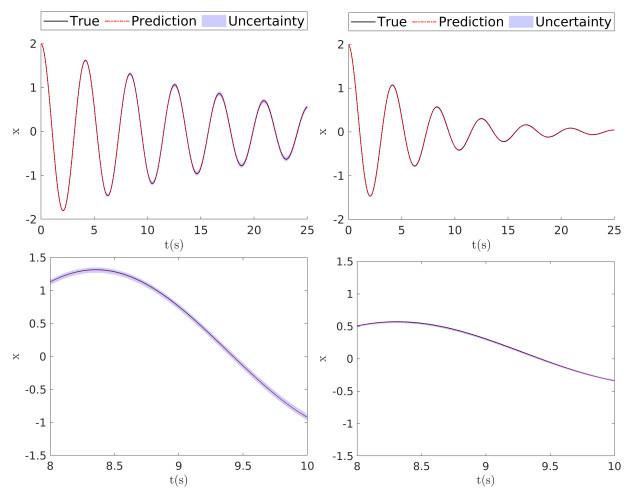 True Prediction Uncertainty

2
1
0
-1
-2
x
0 5 10 15 20 25
t(s)

True Prediction Uncertainty

2
1
0
-1
-2
x
0 5 10 15 20 25
t(s)

1.5
1
0.5
0
-0.5
-1
-1.5
x
8 8.5 9 9.5 10
t(s)

1.5
1
0.5
0
-0.5
-1
-1.5
x
8 8.5 9 9.5 10
t(s)